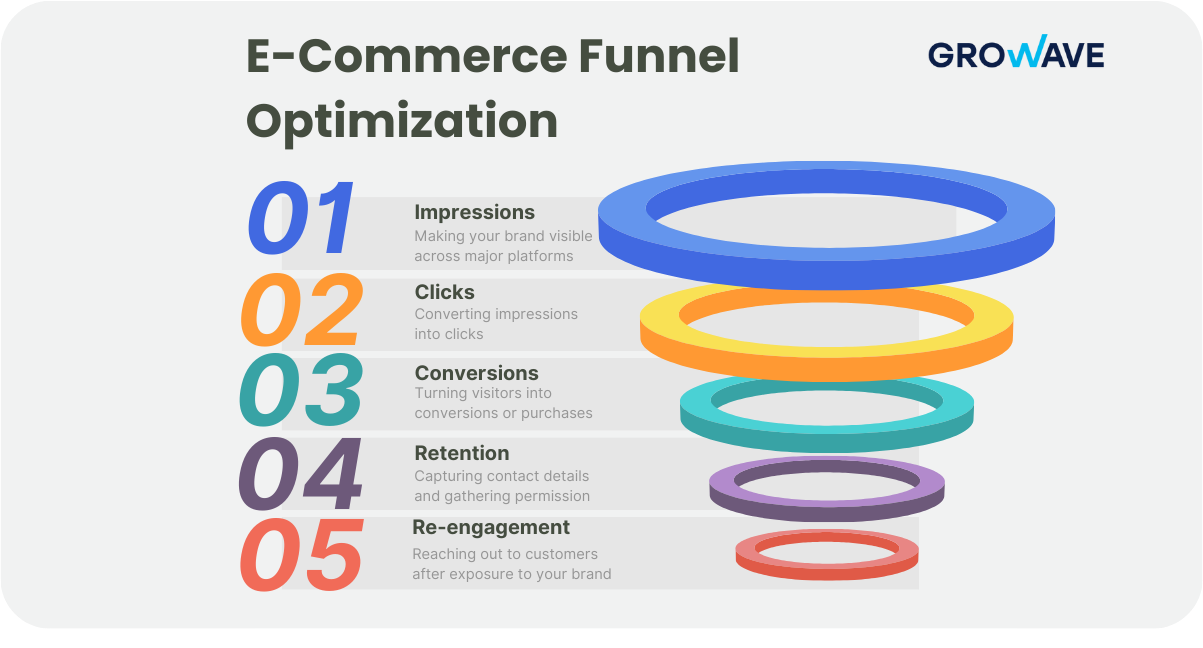 E-Commerce Funnel Optimization

GROWAVE

01
Impressions
Making your brand visible across major platforms

02
Clicks
Converting impressions into clicks

03
Conversions
Turning visitors into conversions or purchases

04
Retention
Capturing contact details and gathering permission

05
Re-engagement
Reaching out to customers after exposure to your brand